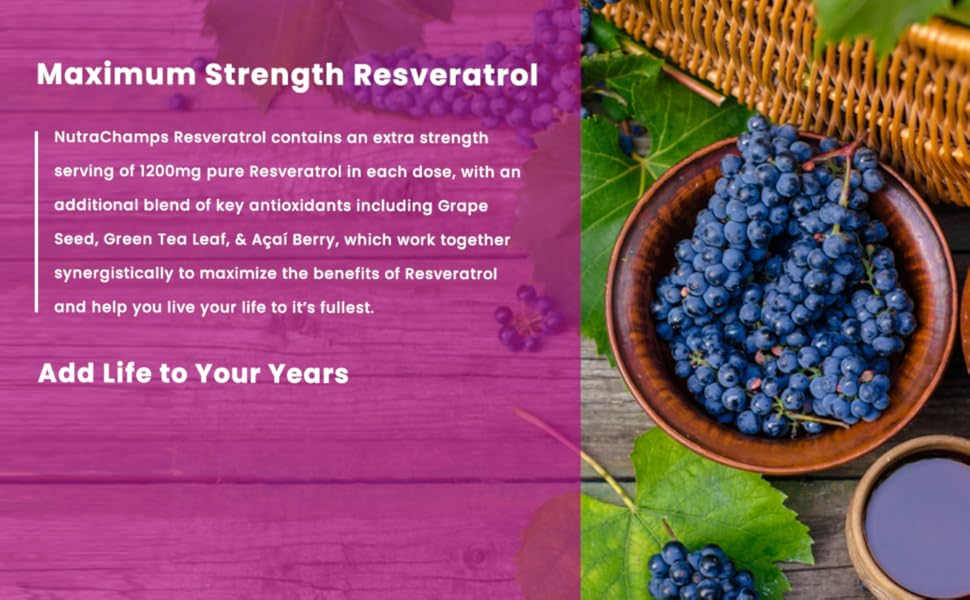 Maximum Strength Resveratrol

NutraChamps Resveratrol contains an extra strength serving of 1200mg pure Resveratrol in each dose, with an additional blend of key antioxidants including Grape Seed, Green Tea Leaf, & Açaí Berry, which work together synergistically to maximize the benefits of Resveratrol and help you live your life to it's fullest.

Add Life to Your Years